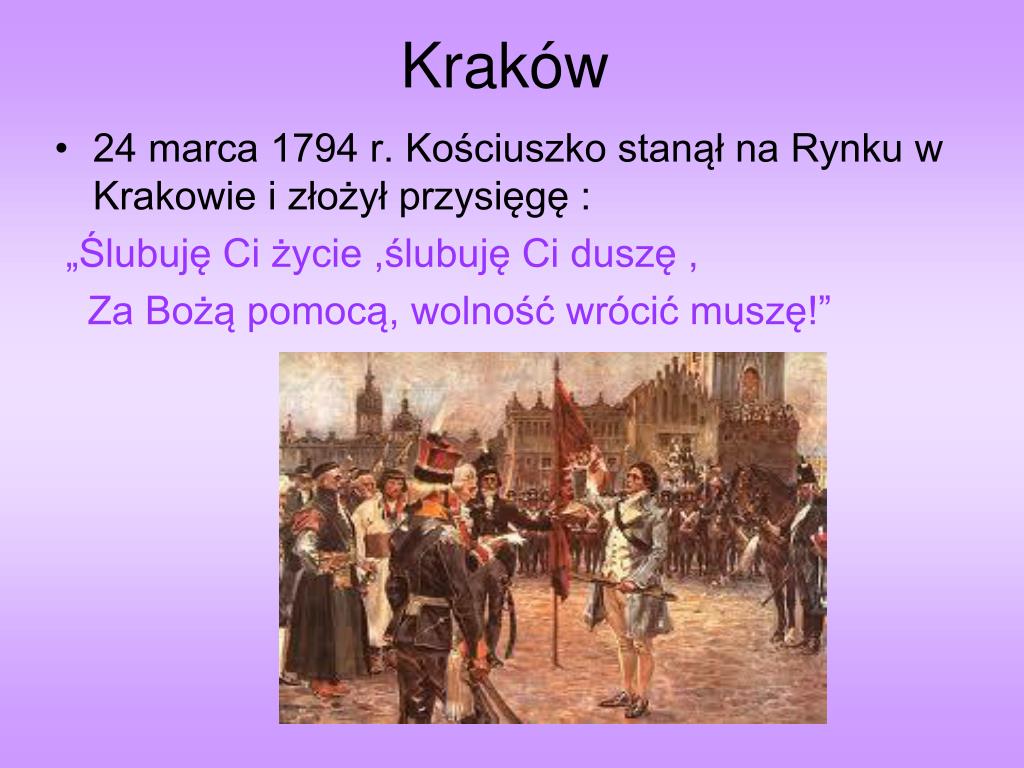 Kraków

• 24 marca 1794 r. Kościuszko stanął na Rynku w Krakowie i złożył przysięgę :

„Ślubuję Ci życie ,ślubuję Ci duszę ,

Za Bożą pomocą, wolność wrócić muszę!”